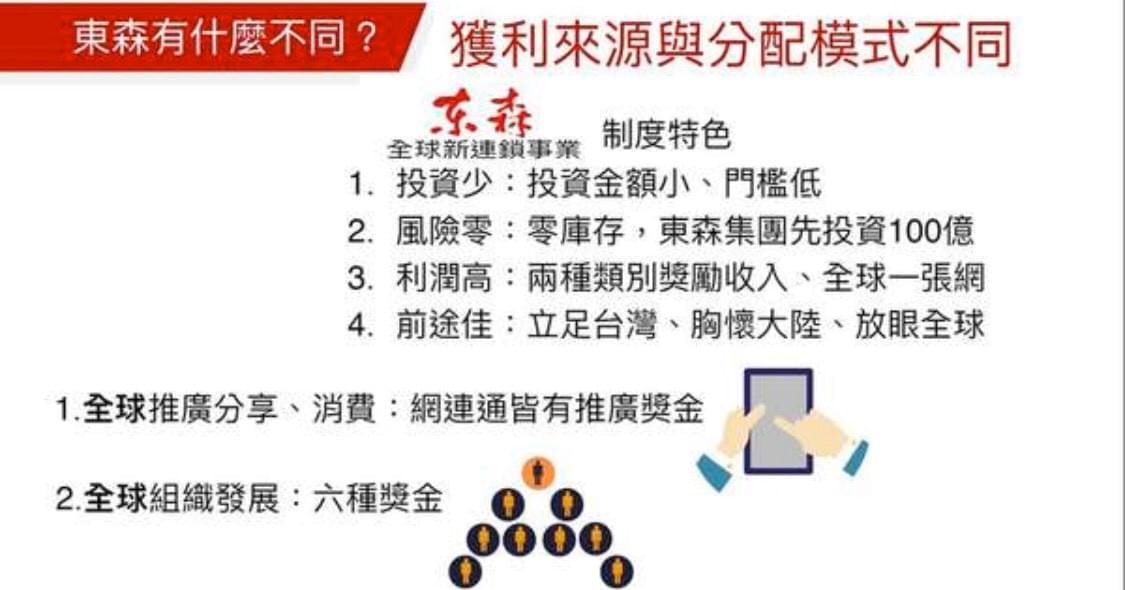 東森有什麼不同？

獲利來源與分配模式不同

东森
全球新連鎖事業

制度特色

1. 投資少：投資金額小、門檻低
2. 風險零：零庫存，東森集團先投資100億
3. 利潤高：兩種類別獎勵收入、全球一張網
4. 前途佳：立足台灣、胸懷大陸、放眼全球

1.全球推廣分享、消費：網連通皆有推廣獎金

2.全球組織發展：六種獎金